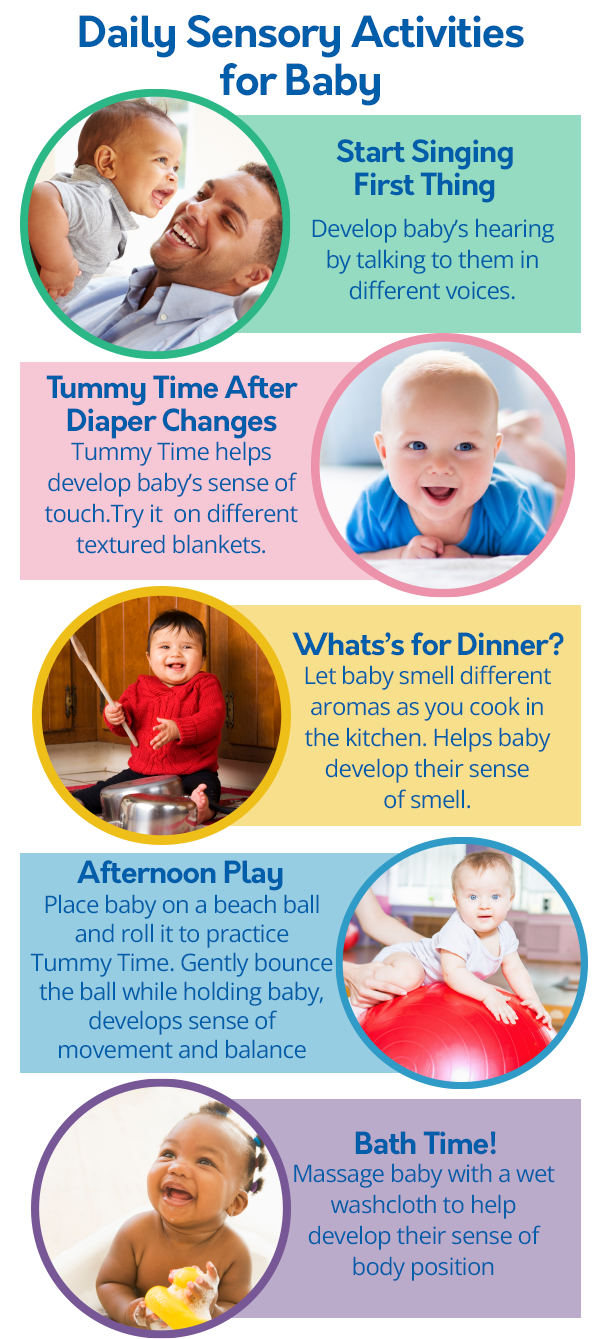 Daily Sensory Activities for Baby

Start Singing First Thing
Develop baby's hearing by talking to them in different voices.

Tummy Time After Diaper Changes
Tummy Time helps develop baby's sense of touch.Try it on different textured blankets.

Whats's for Dinner?
Let baby smell different aromas as you cook in the kitchen. Helps baby develop their sense of smell.

Afternoon Play
Place baby on a beach ball and roll it to practice Tummy Time. Gently bounce the ball while holding baby, develops sense of movement and balance

Bath Time!
Massage baby with a wet washcloth to help develop their sense of body position